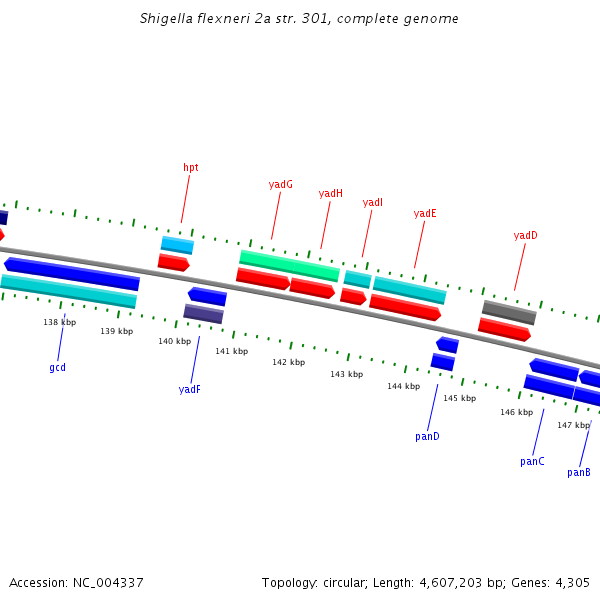 Shigella flexneri 2a str. 301, complete genome

hpt

yadG

yadH

yadI

yadE

yadD

138 kbp

139 kbp

140 kbp

141 kbp

142 kbp

143 kbp

144 kbp

145 kbp

146 kbp

147 kbp

gcd

yadF

panD

panC

panB

Accession: NC_004337

Topology: circular; Length: 4,607,203 bp; Genes: 4,305